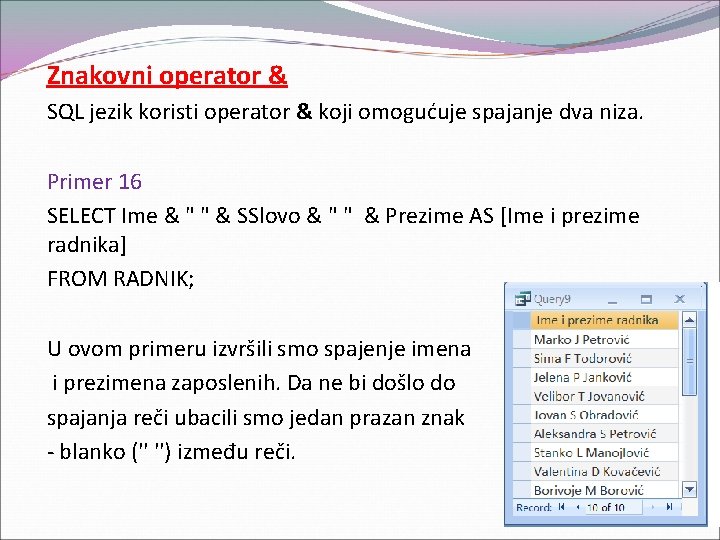 Znakovni operator &

SQL jezik koristi operator & koji omogućuje spajanje dva niza.

Primer 16

SELECT Ime & " " & SSlovo & " " & Prezime AS [Ime i prezime radnika]

FROM RADNIK;

U ovom primeru izvršili smo spajenje imena i prezimena zaposlenih. Da ne bi došlo do spajanja reči ubacili smo jedan prazan znak - blanko (" ") između reči.

Query9

| Ime i prezime radnika |
|---|
| Marko J Petrović |
| Sima F Todorović |
| Jelena P Janković |
| Velibor T Jovanović |
| Jovan S Obradović |
| Aleksandra S Petrović |
| Stanko L Manojlović |
| Valentina D Kovačević |
| Borivoje M Borović |

Record: 10 of 10